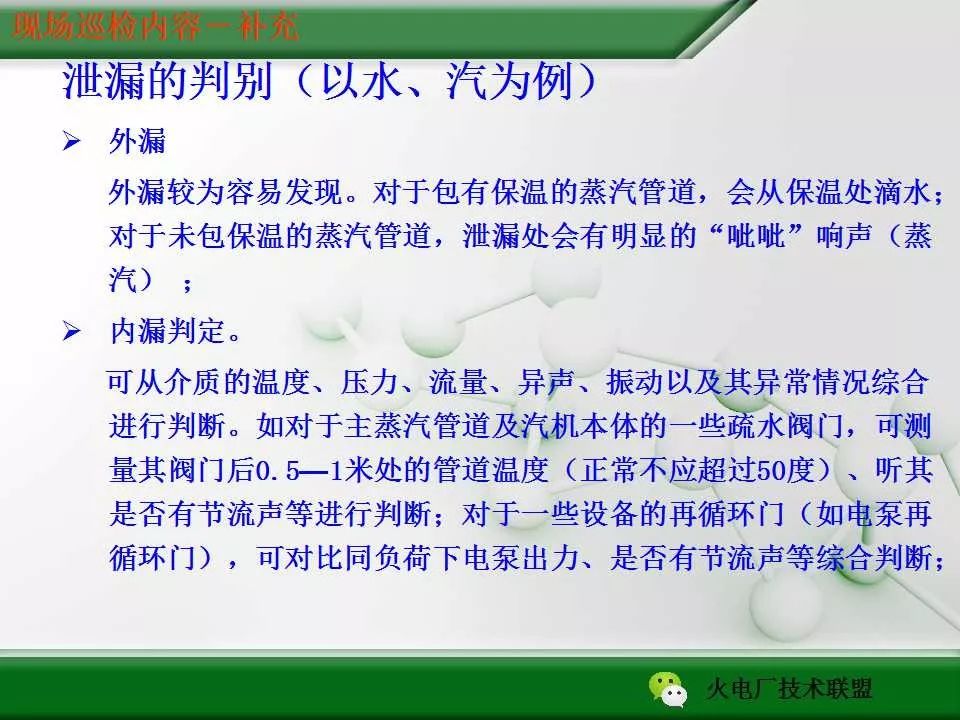 现场巡检内容－补充

泄漏的判别（以水、汽为例）

➢ 外漏

外漏较为容易发现。对于包有保温的蒸汽管道，会从保温处滴水；对于未包保温的蒸汽管道，泄漏处会有明显的“呲呲”响声（蒸汽）；

➢ 内漏判定。

可从介质的温度、压力、流量、异声、振动以及其异常情况综合进行判断。如对于主蒸汽管道及汽机本体的一些疏水阀门，可测量其阀门后0.5—1米处的管道温度（正常不应超过50度）、听其是否有节流声等进行判断；对于一些设备的再循环门（如电泵再循环门），可对比同负荷下电泵出力、是否有节流声等综合判断；

火电厂技术联盟